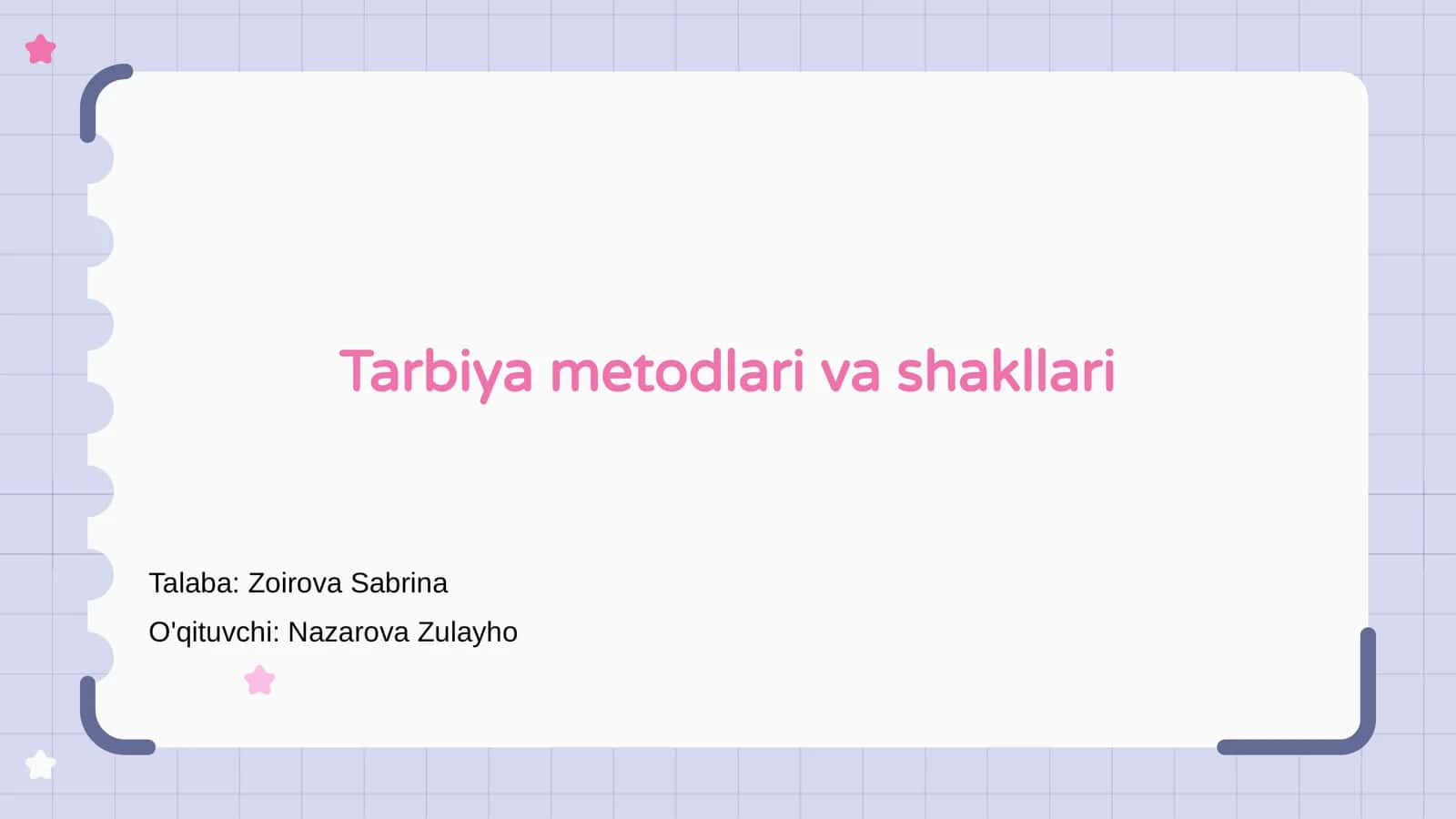 Tarbiya metodlari va shakllari

Talaba: Zoirova Sabrina
O'qituvchi: Nazarova Zulayho